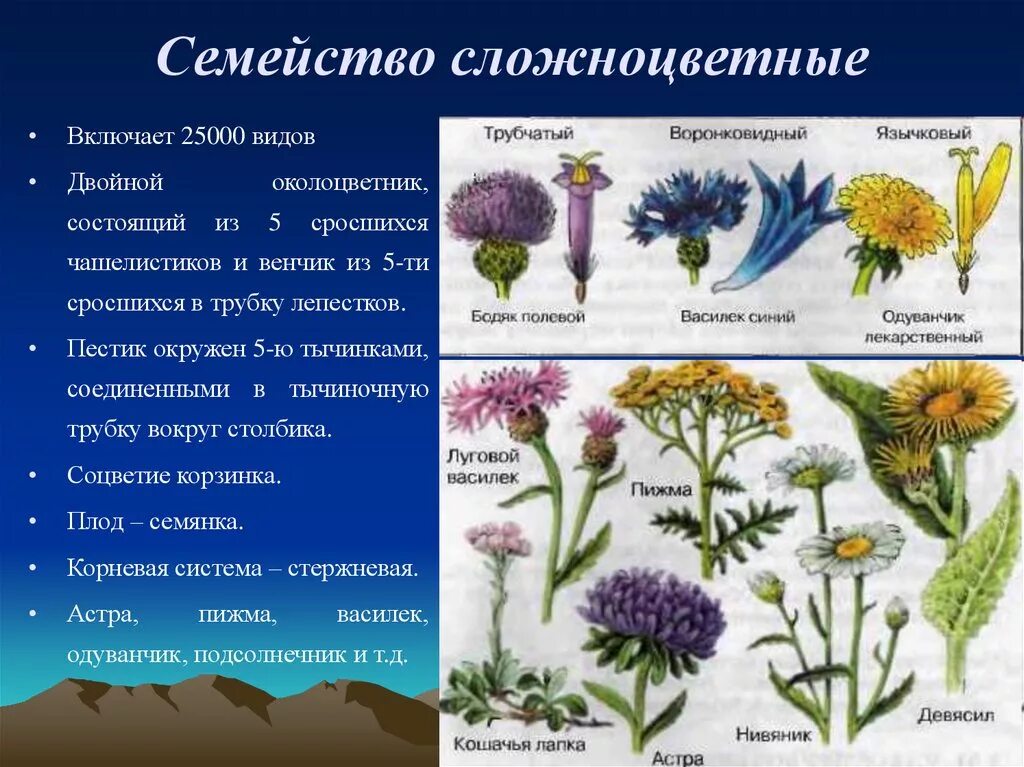 Семейство сложноцветные

• Включает 25000 видов
• Двойной околоцветник, состоящий из 5 сросшихся чашелистиков и венчик из 5-ти сросшихся в трубку лепестков.
• Пестик окружен 5-ю тычинками, соединенными в тычиночную трубку вокруг столбика.
• Соцветие корзинка.
• Плод – семянка.
• Корневая система – стержневая.
• Астра, пижма, василек, одуванчик, подсолнечник и т.д.

Трубчатый
Воронковидный
Язычковый
Бодяк полевой
Василек синий
Одуванчик лекарственный

Луговой василек
Пижма
Кошачья лапка
Астра
Нивяник
Девясил